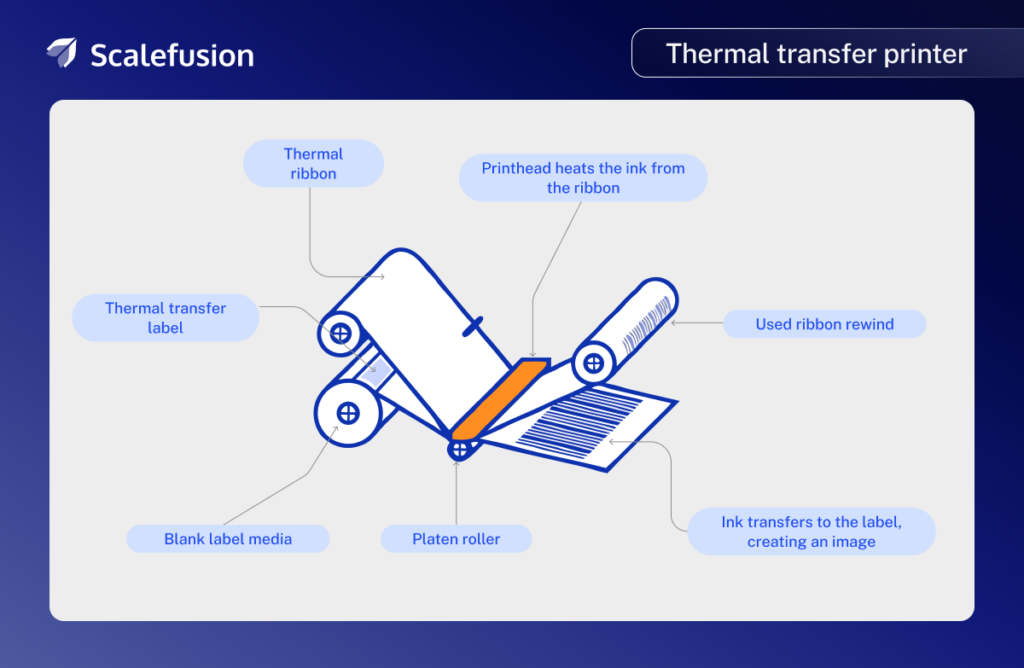 Scalefusion

Thermal transfer printer

Thermal ribbon

Printhead heats the ink from the ribbon

Thermal transfer label

Used ribbon rewind

Blank label media

Platen roller

Ink transfers to the label, creating an image